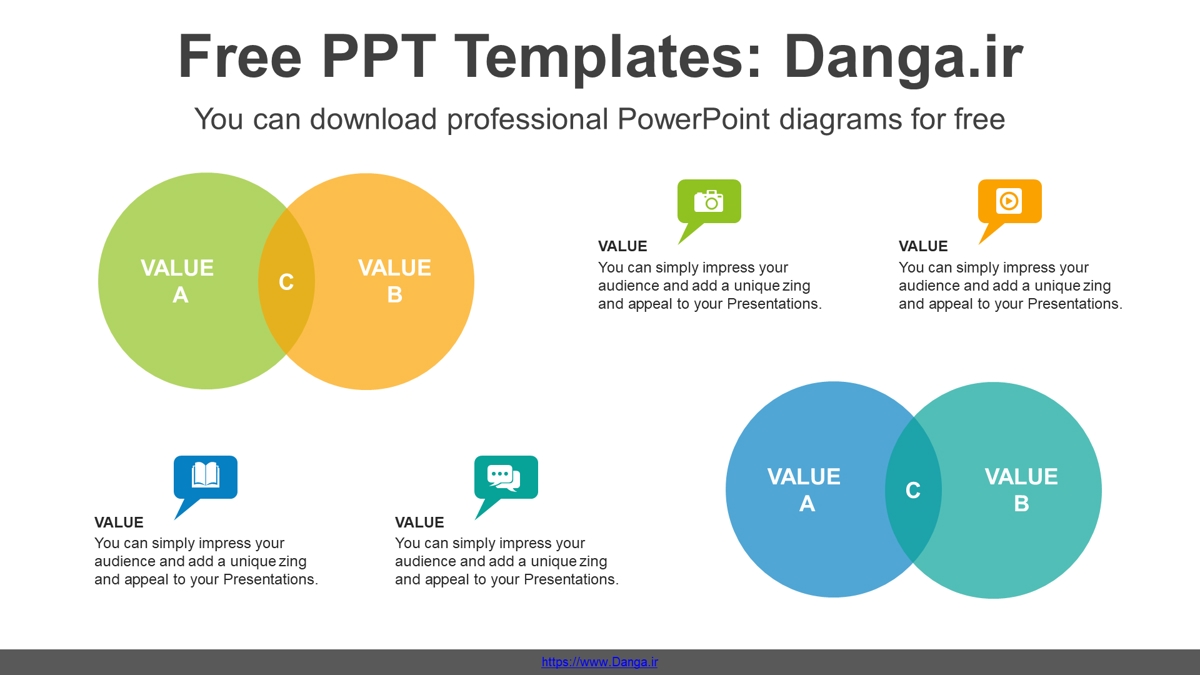 Free PPT Templates: Danga.ir

You can download professional PowerPoint diagrams for free

VALUE A

C

VALUE B

VALUE
You can simply impress your audience and add a unique zing and appeal to your Presentations.

VALUE
You can simply impress your audience and add a unique zing and appeal to your Presentations.

VALUE
You can simply impress your audience and add a unique zing and appeal to your Presentations.

VALUE
You can simply impress your audience and add a unique zing and appeal to your Presentations.

VALUE A

C

VALUE B

https://www.Danga.ir